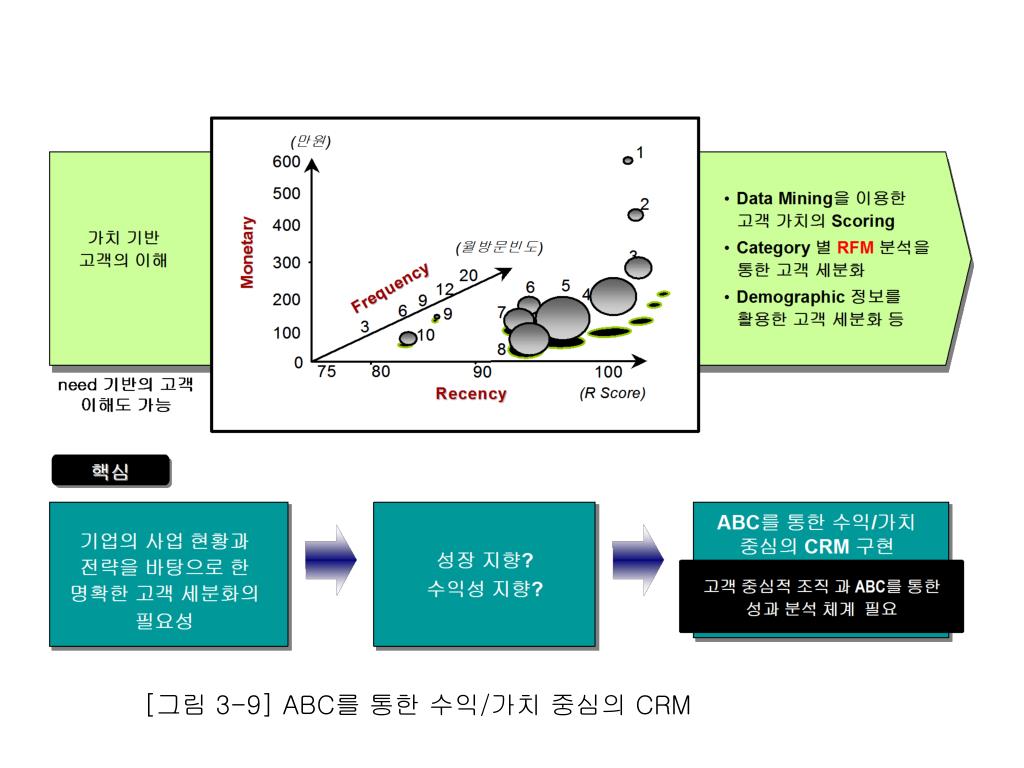 가치 기반
고객의 이해

need 기반의 고객
이해도 가능

(만원)
600
500
400
300
200
100
0
Monetary

(월방문빈도)
Frequency
3 6 9 12 20

75 80 90 100
Recency
(R Score)

1
2
3
4
5
6
7
8
9
10

• Data Mining을 이용한 고객 가치의 Scoring
• Category 별 RFM 분석을 통한 고객 세분화
• Demographic 정보를 활용한 고객 세분화 등

핵심

기업의 사업 현황과 전략을 바탕으로 한 명확한 고객 세분화의 필요성

성장 지향?
수익성 지향?

ABC를 통한 수익/가치 중심의 CRM 구현

고객 중심적 조직 과 ABC를 통한 성과 분석 체계 필요

[그림 3-9] ABC를 통한 수익/가치 중심의 CRM